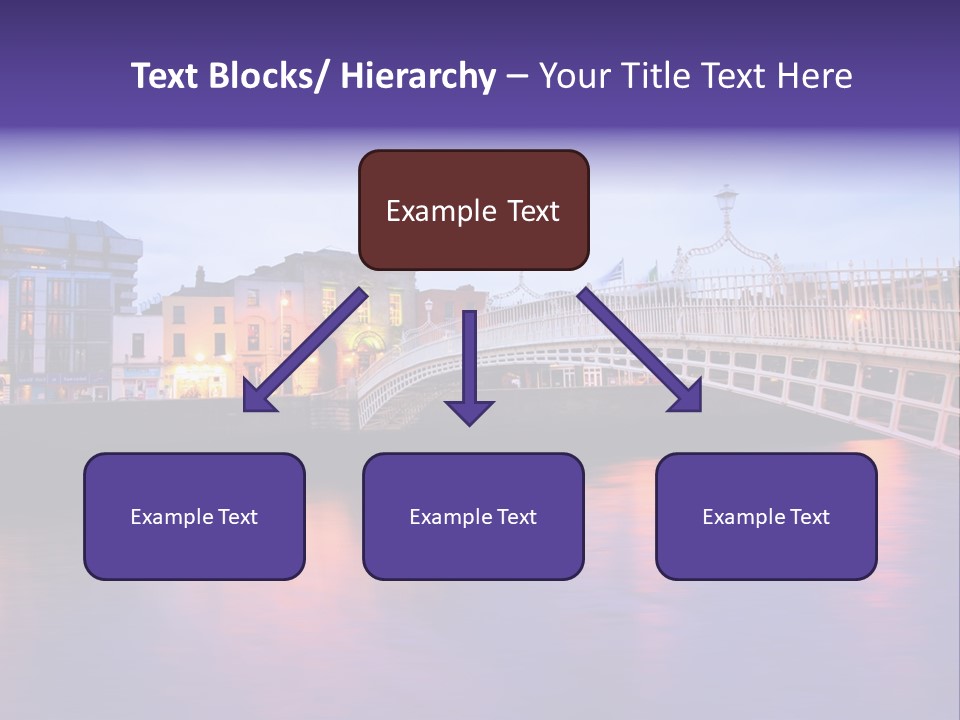 Text Blocks/ Hierarchy – Your Title Text Here

Example Text

Example Text

Example Text

Example Text